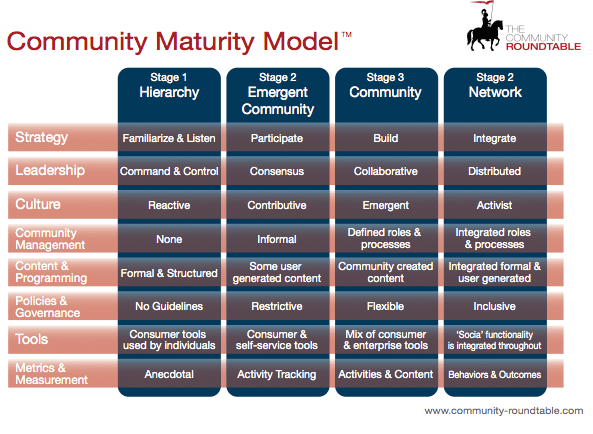 Community Maturity Model™

THE COMMUNITY ROUNDTABLE

| | Stage 1 Hierarchy | Stage 2 Emergent Community | Stage 3 Community | Stage 2 Network |
|---|---|---|---|---|
| Strategy | Familiarize & Listen | Participate | Build | Integrate |
| Leadership | Command & Control | Consensus | Collaborative | Distributed |
| Culture | Reactive | Contributive | Emergent | Activist |
| Community Management | None | Informal | Defined roles & processes | Integrated roles & processes |
| Content & Programming | Formal & Structured | Some user generated content | Community created content | Integrated formal & user generated |
| Policies & Governance | No Guidelines | Restrictive | Flexible | Inclusive |
| Tools | Consumer tools used by individuals | Consumer & self-service tools | Mix of consumer & enterprise tools | 'Socia' functionality is integrated throughout |
| Metrics & Measurement | Anecdotal | Activity Tracking | Activities & Content | Behaviors & Outcomes |

www.community-roundtable.com